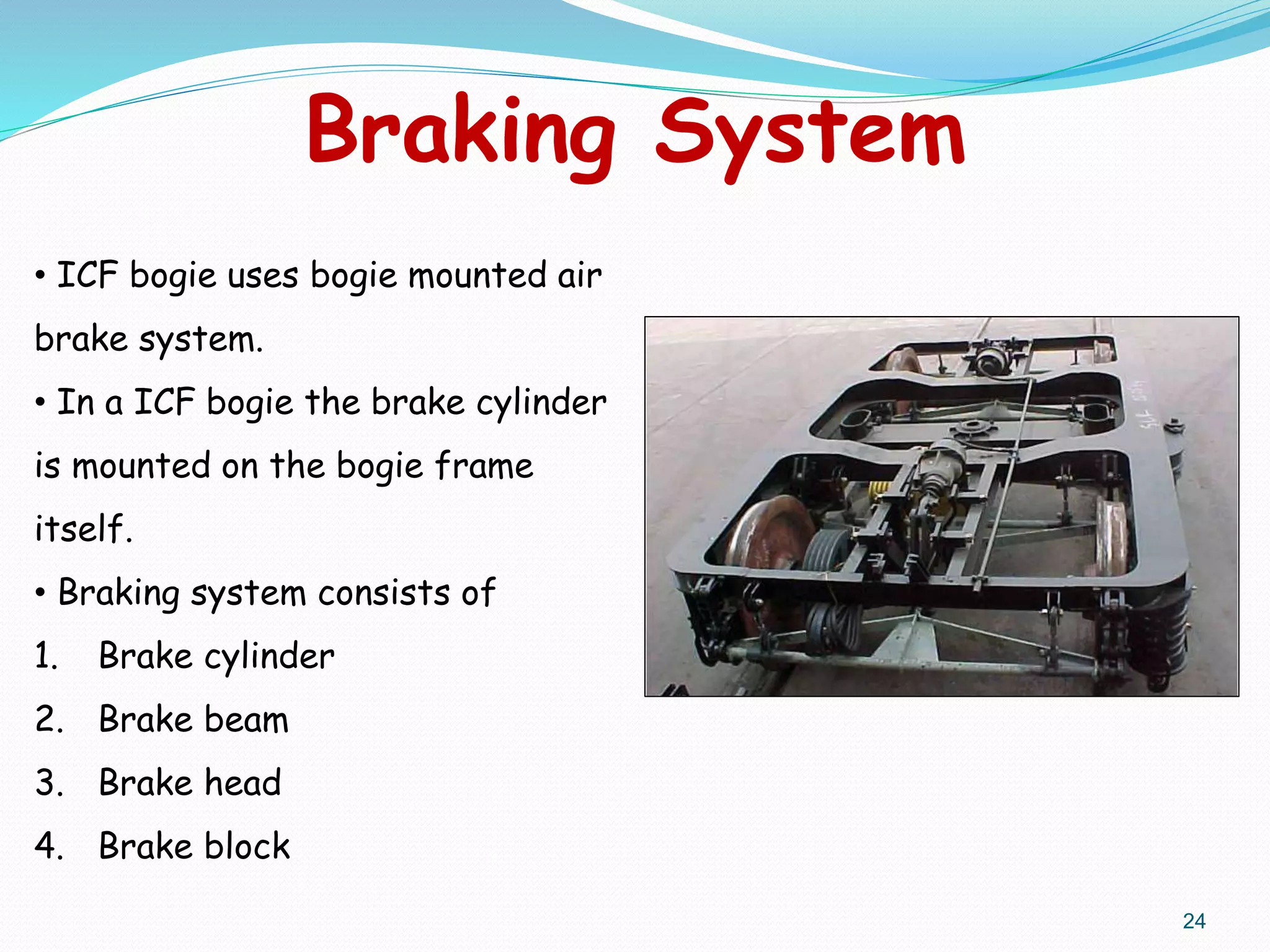 Braking System

• ICF bogie uses bogie mounted air brake system.

• In a ICF bogie the brake cylinder is mounted on the bogie frame itself.

• Braking system consists of

1. Brake cylinder

2. Brake beam

3. Brake head

4. Brake block

24